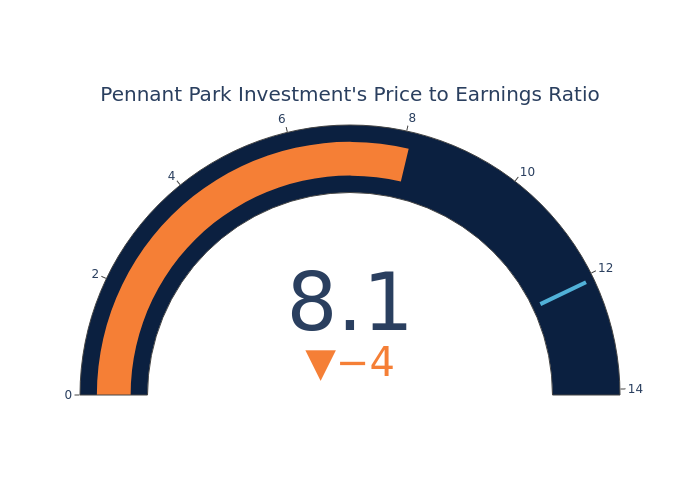 Pennant Park Investment's Price to Earnings Ratio

0
2
4
6
8
10
12
14

8.1
▼−4